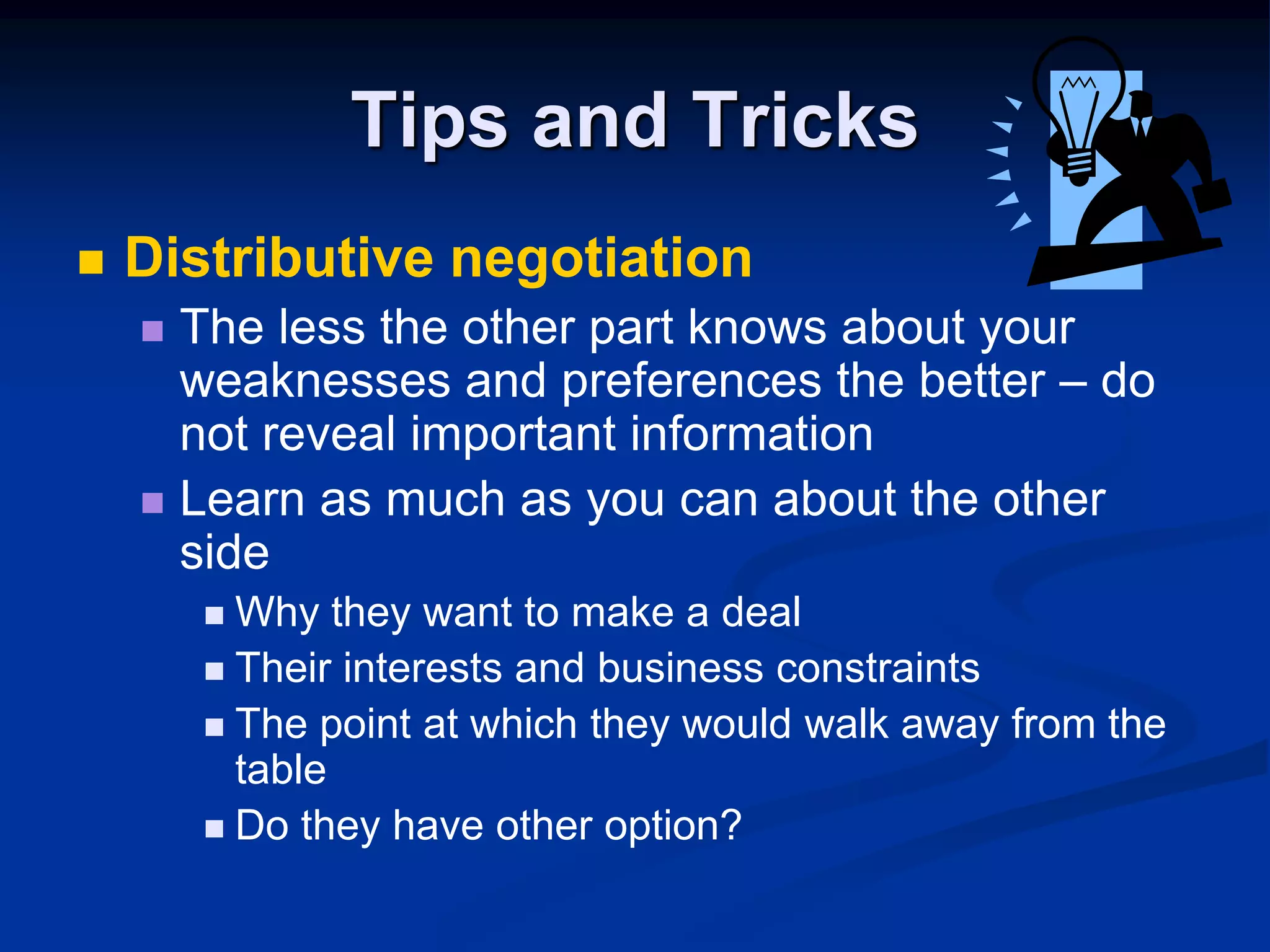 Tips and Tricks

- Distributive negotiation
  - The less the other part knows about your weaknesses and preferences the better – do not reveal important information
  - Learn as much as you can about the other side
    - Why they want to make a deal
    - Their interests and business constraints
    - The point at which they would walk away from the table
    - Do they have other option?